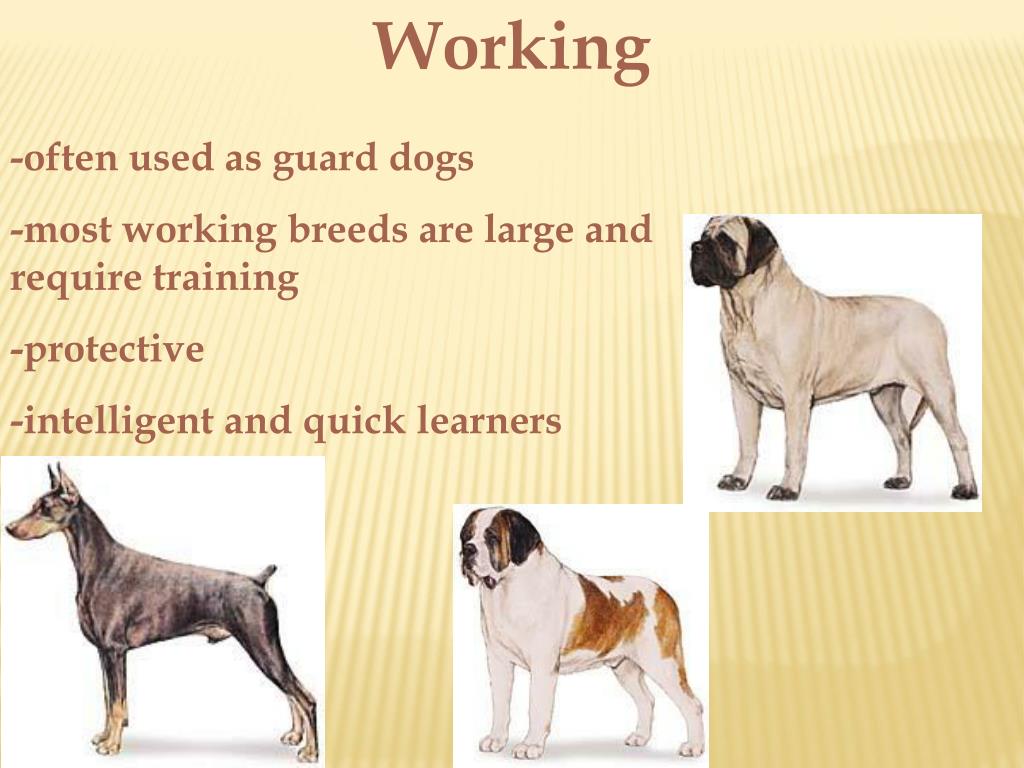 Working

-often used as guard dogs

-most working breeds are large and require training

-protective

-intelligent and quick learners